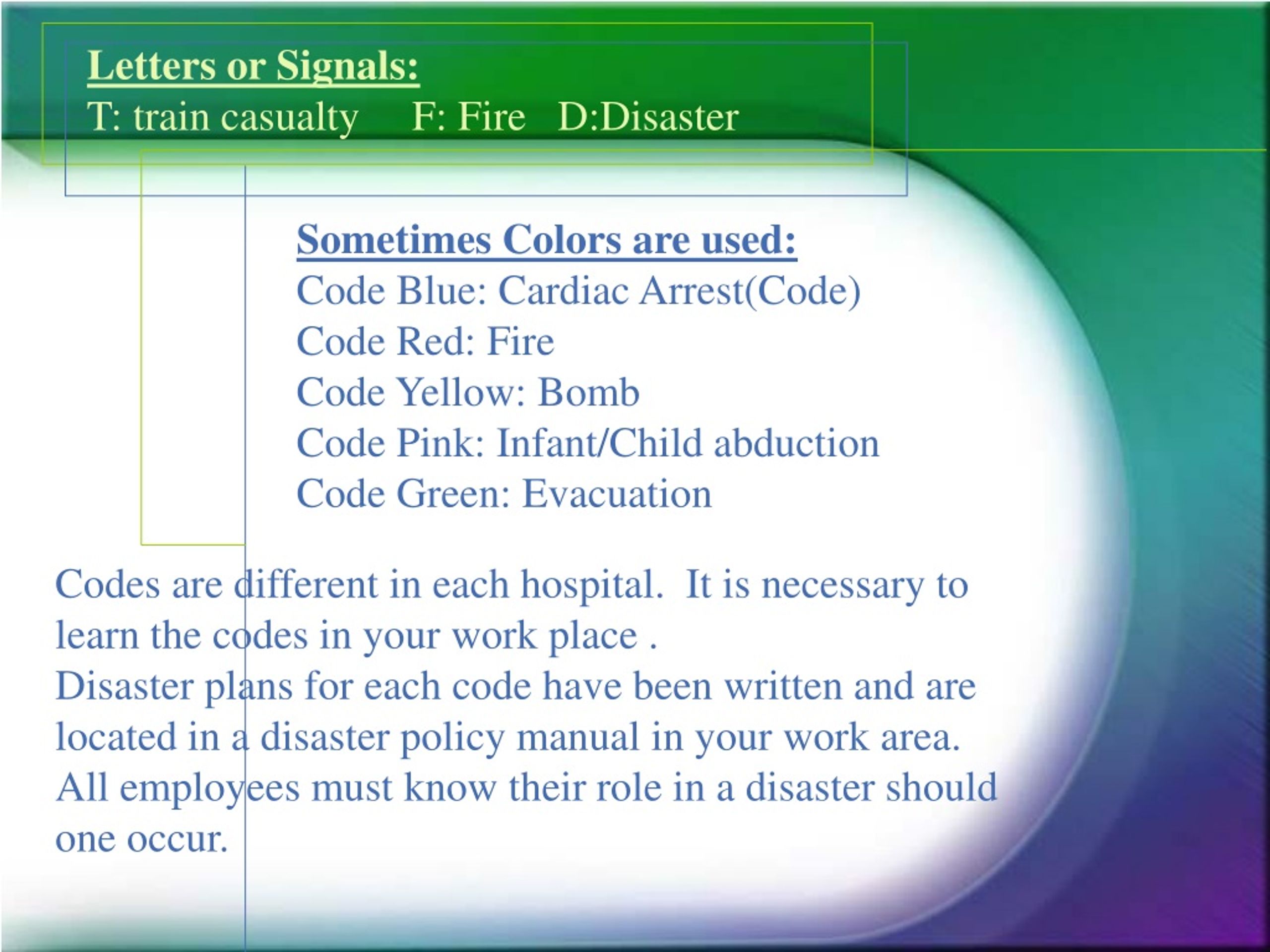 Letters or Signals:
T: train casualty F: Fire D:Disaster

Sometimes Colors are used:
Code Blue: Cardiac Arrest(Code)
Code Red: Fire
Code Yellow: Bomb
Code Pink: Infant/Child abduction
Code Green: Evacuation

Codes are different in each hospital. It is necessary to learn the codes in your work place .
Disaster plans for each code have been written and are located in a disaster policy manual in your work area.
All employees must know their role in a disaster should one occur.